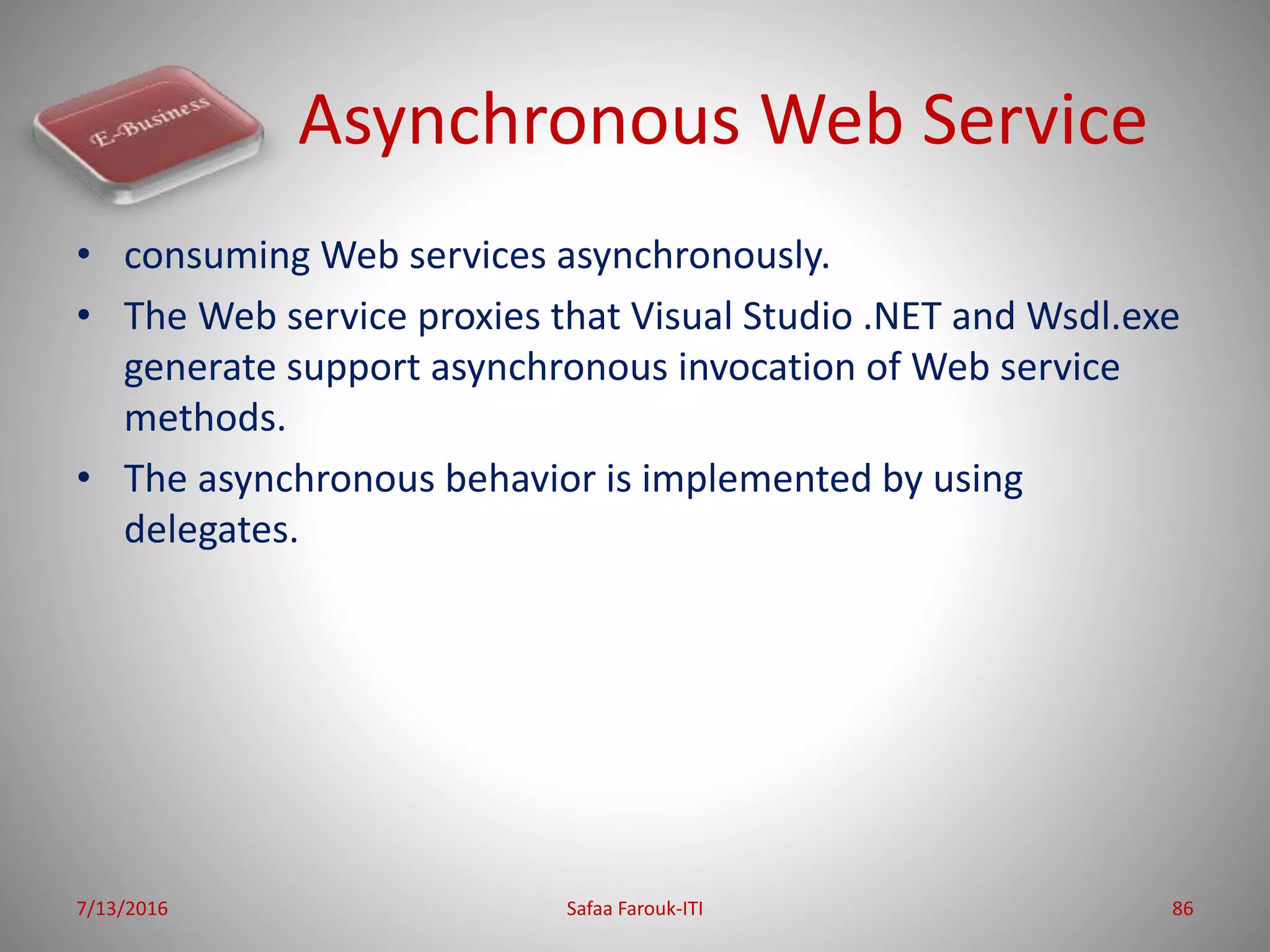 E-Business

Asynchronous Web Service

• consuming Web services asynchronously.
• The Web service proxies that Visual Studio .NET and Wsdl.exe generate support asynchronous invocation of Web service methods.
• The asynchronous behavior is implemented by using delegates.

7/13/2016 Safaa Farouk-ITI 86